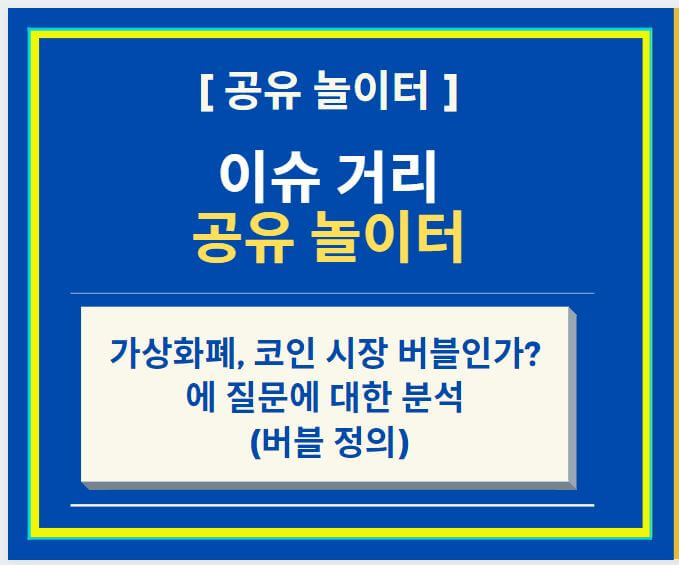 [ 공유 놀이터 ]

이슈 거리
공유 놀이터

가상화폐, 코인 시장 버블인가?
에 질문에 대한 분석
(버블 정의)